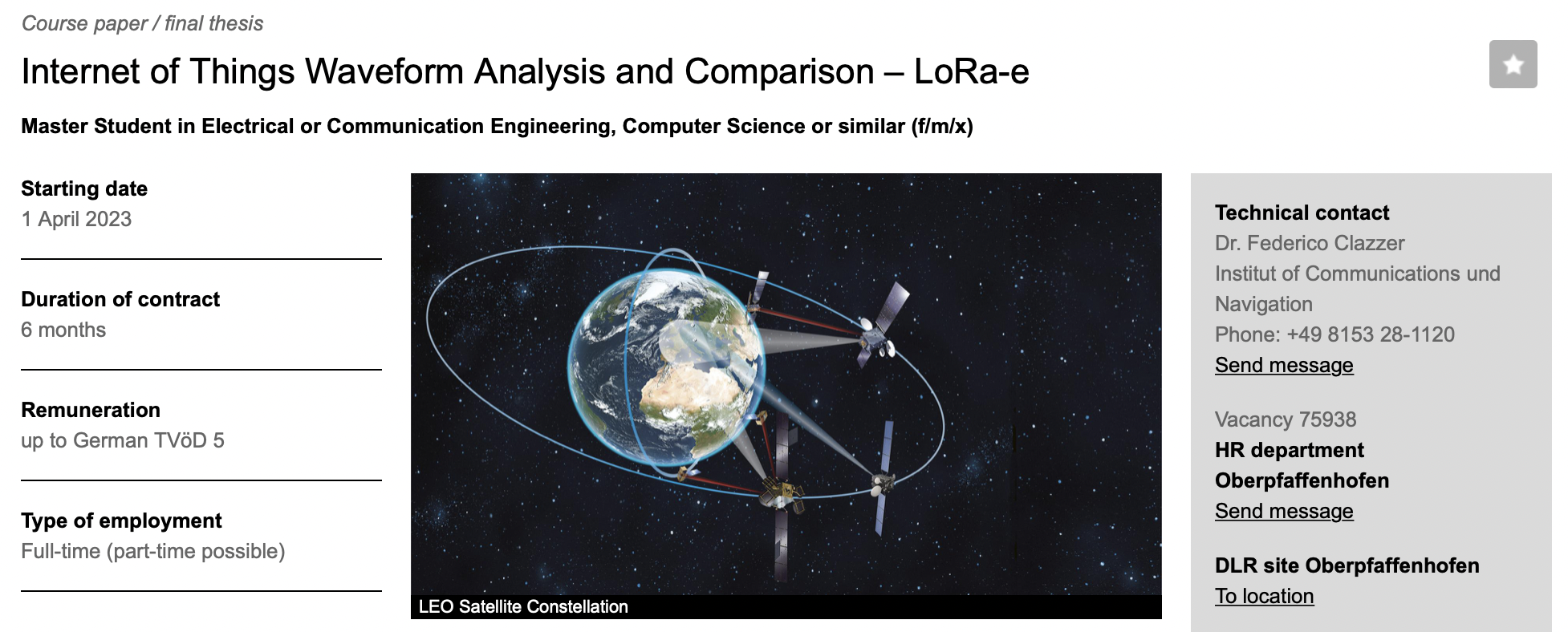 Course paper / final thesis

Internet of Things Waveform Analysis and Comparison – LoRa-e

Master Student in Electrical or Communication Engineering, Computer Science or similar (f/m/x)

Starting date
1 April 2023

Duration of contract
6 months

Remuneration
up to German TVöD 5

Type of employment
Full-time (part-time possible)

LEO Satellite Constellation

Technical contact
Dr. Federico Clazzer
Institut of Communications und Navigation
Phone: +49 8153 28-1120
Send message

Vacancy 75938
HR department Oberpfaffenhofen
Send message

DLR site Oberpfaffenhofen
To location